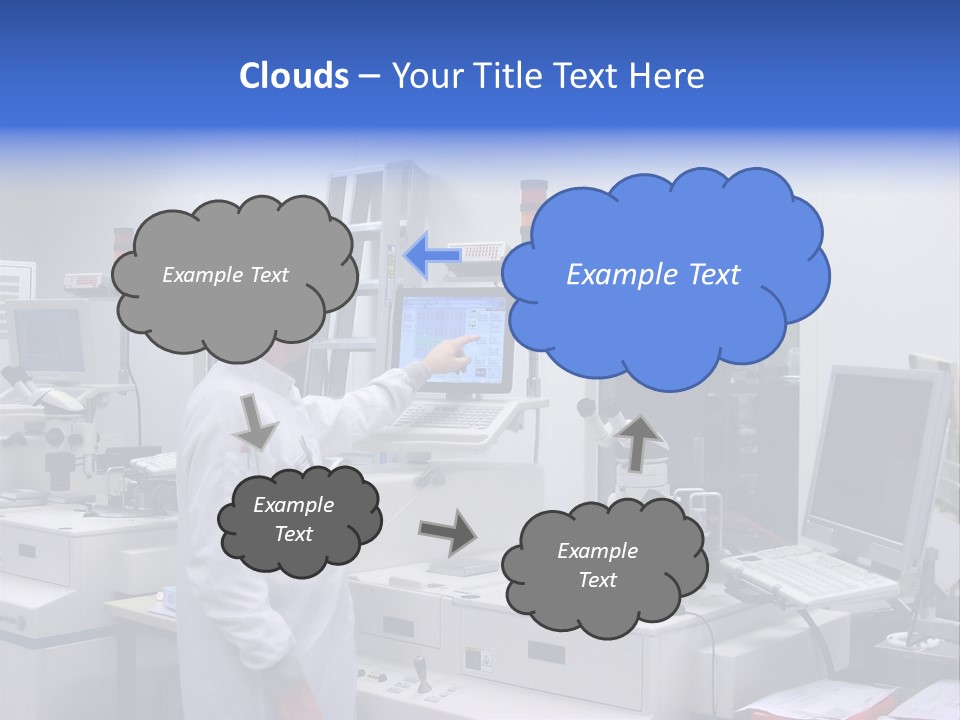 Clouds – Your Title Text Here

Example Text

Example Text

Example Text

Example Text